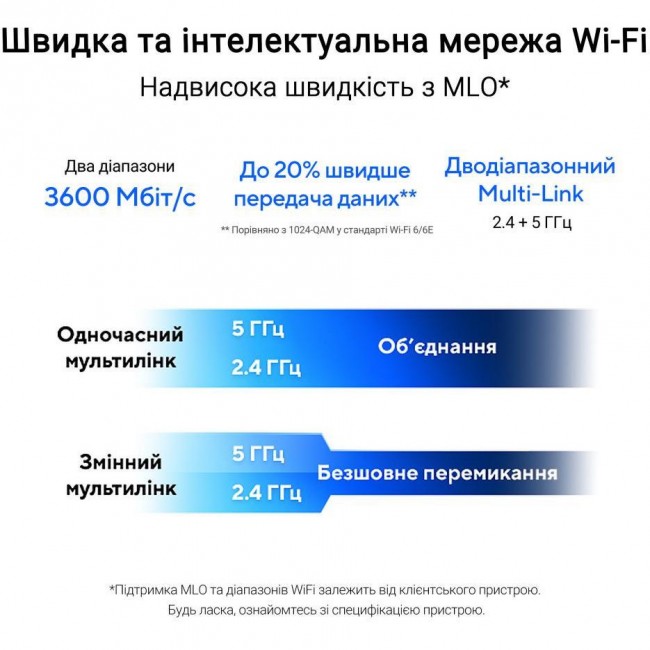 Швидка та інтелектуальна мережа Wi-Fi
Надвисока швидкість з MLO*

Два діапазони
3600 Мбіт/с

До 20% швидше передача даних**
** Порівняно з 1024-QAM у стандарті Wi-Fi 6/6E

Дводіапазонний Multi-Link
2.4 + 5 ГГц

Одночасний мультилінк
5 ГГц
2.4 ГГц
Об'єднання

Змінний мультилінк
5 ГГц
2.4 ГГц
Безшовне перемикання

*Підтримка MLO та діапазонів WiFi залежить від клієнтського пристрою.
Будь ласка, ознайомтесь зі специфікацією пристрою.